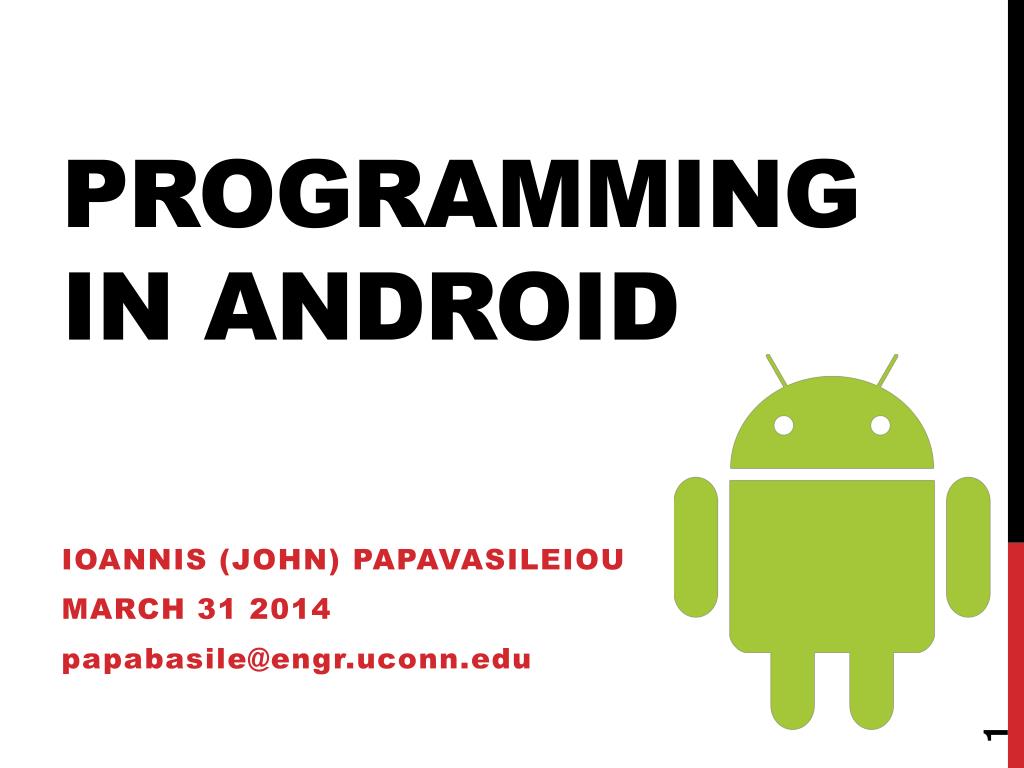 PROGRAMMING IN ANDROID

IOANNIS (JOHN) PAPAVASILEIOU

MARCH 31 2014

papabasile@engr.uconn.edu

1